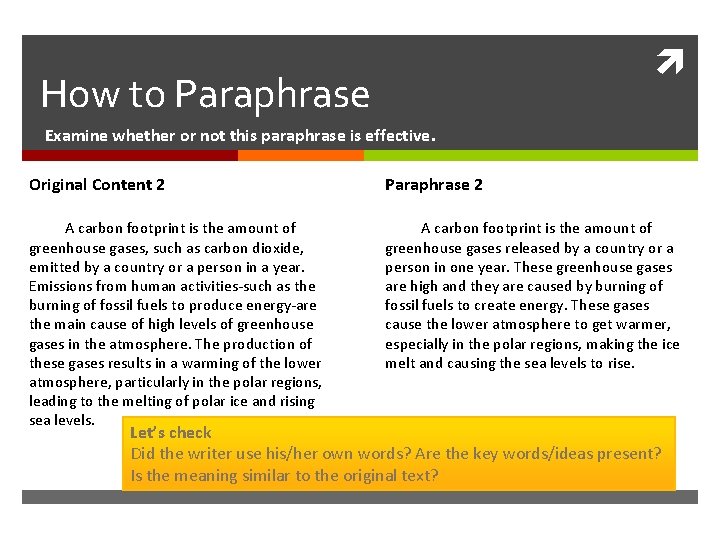 How to Paraphrase

Examine whether or not this paraphrase is effective.

Original Content 2

A carbon footprint is the amount of greenhouse gases, such as carbon dioxide, emitted by a country or a person in a year. Emissions from human activities-such as the burning of fossil fuels to produce energy-are the main cause of high levels of greenhouse gases in the atmosphere. The production of these gases results in a warming of the lower atmosphere, particularly in the polar regions, leading to the melting of polar ice and rising sea levels.

Paraphrase 2

A carbon footprint is the amount of greenhouse gases released by a country or a person in one year. These greenhouse gases are high and they are caused by burning of fossil fuels to create energy. These gases cause the lower atmosphere to get warmer, especially in the polar regions, making the ice melt and causing the sea levels to rise.

Let's check
Did the writer use his/her own words? Are the key words/ideas present? Is the meaning similar to the original text?